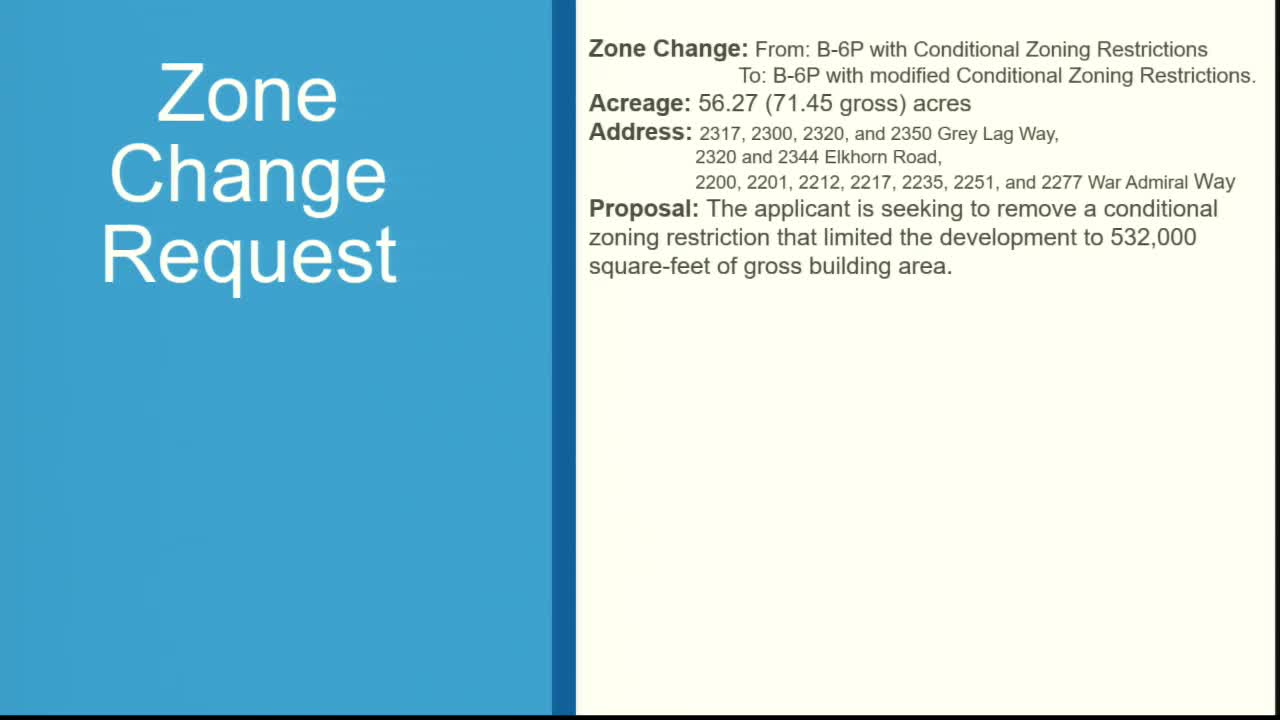 Zone Change Request

Zone Change: From: B-6P with Conditional Zoning Restrictions
To: B-6P with modified Conditional Zoning Restrictions.
Acreage: 56.27 (71.45 gross) acres
Address: 2317, 2300, 2320, and 2350 Grey Lag Way,
2320 and 2344 Elkhorn Road,
2200, 2201, 2212, 2217, 2235, 2251, and 2277 War Admiral Way
Proposal: The applicant is seeking to remove a conditional zoning restriction that limited the development to 532,000 square-feet of gross building area.